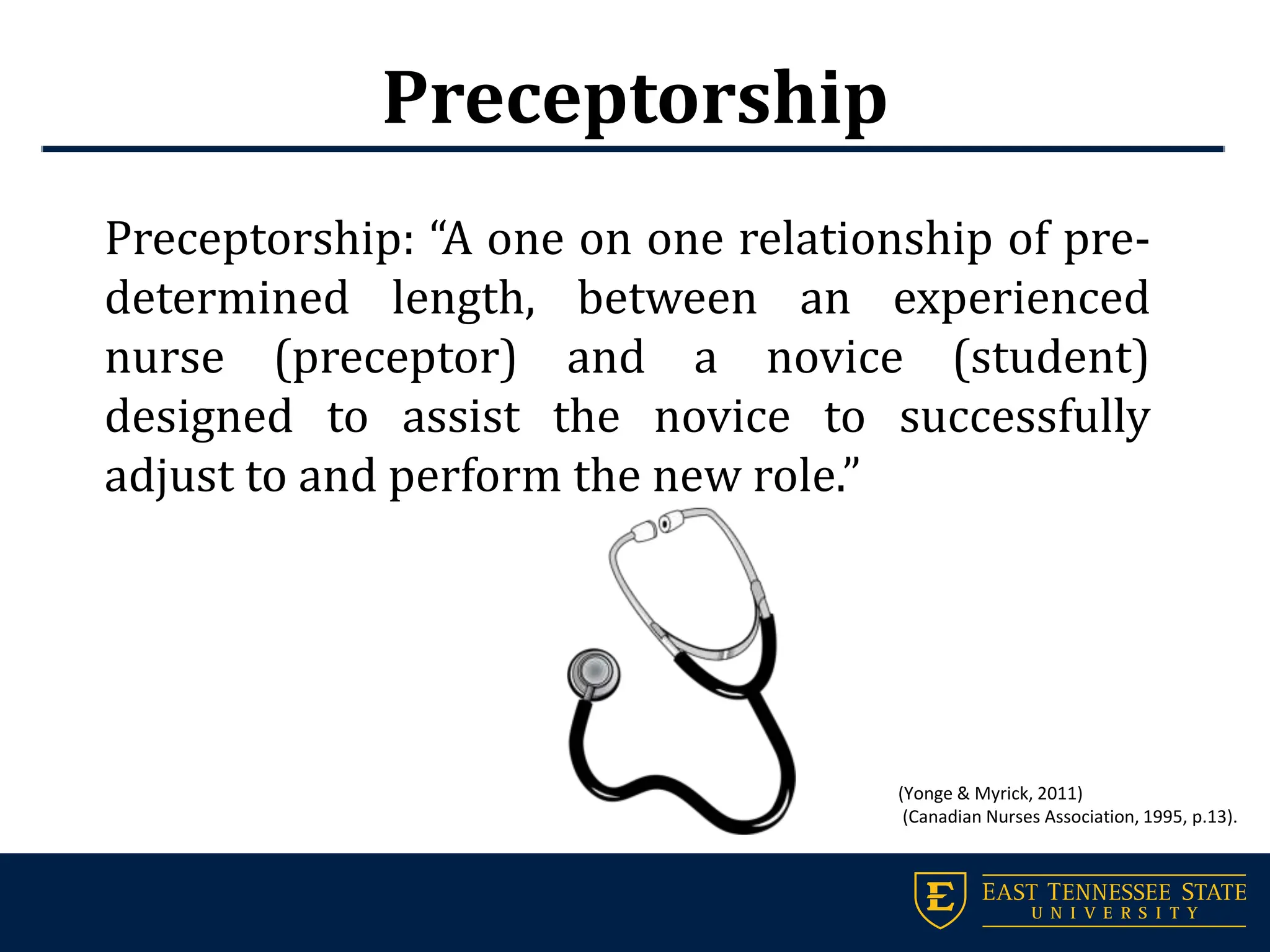 Preceptorship

Preceptorship: “A one on one relationship of pre-determined length, between an experienced nurse (preceptor) and a novice (student) designed to assist the novice to successfully adjust to and perform the new role.”

(Yonge & Myrick, 2011)
(Canadian Nurses Association, 1995, p.13).

E
EAST TENNESSEE STATE
UNIVERSITY